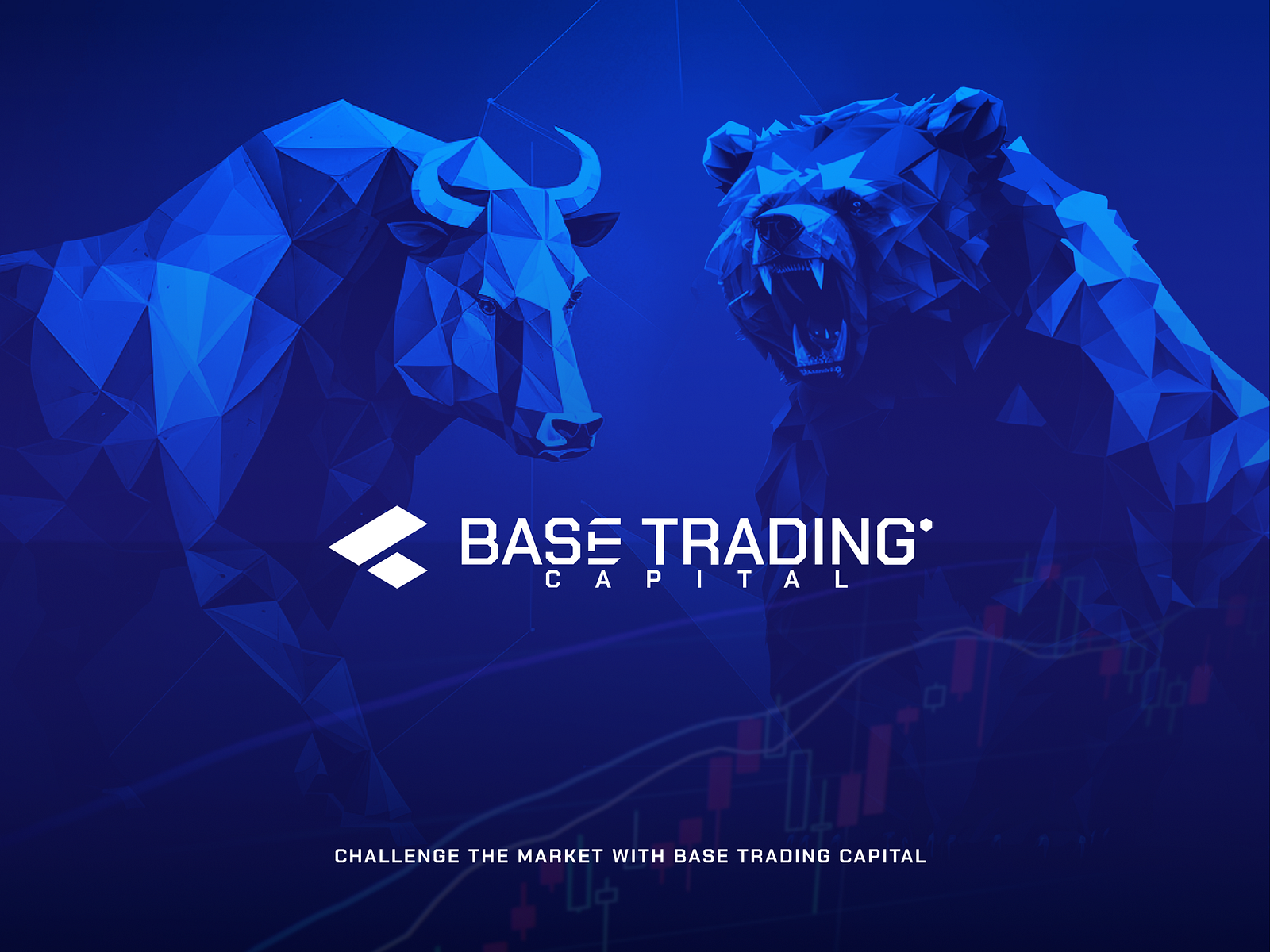 BASE TRADING
CAPITAL

CHALLENGE THE MARKET WITH BASE TRADING CAPITAL